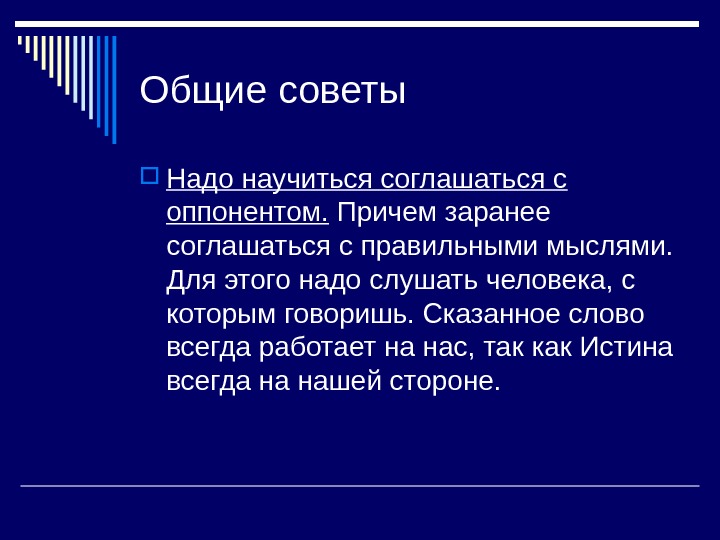 Общие советы

Надо научиться соглашаться с оппонентом. Причем заранее соглашаться с правильными мыслями. Для этого надо слушать человека, с которым говоришь. Сказанное слово всегда работает на нас, так как Истина всегда на нашей стороне.